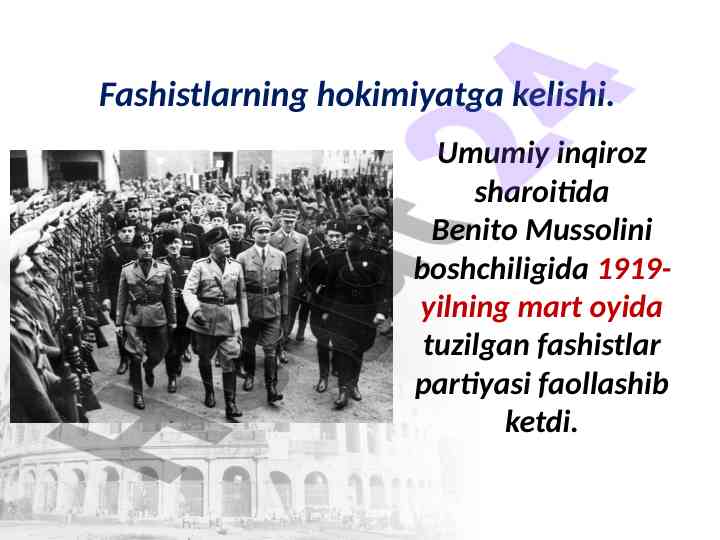 Fashistlarning hokimiyatga kelishi.

Umumiy inqiroz sharoitida Benito Mussolini boshchiligida 1919-yilning mart oyida tuzilgan fashistlar partiyasi faollashib ketdi.